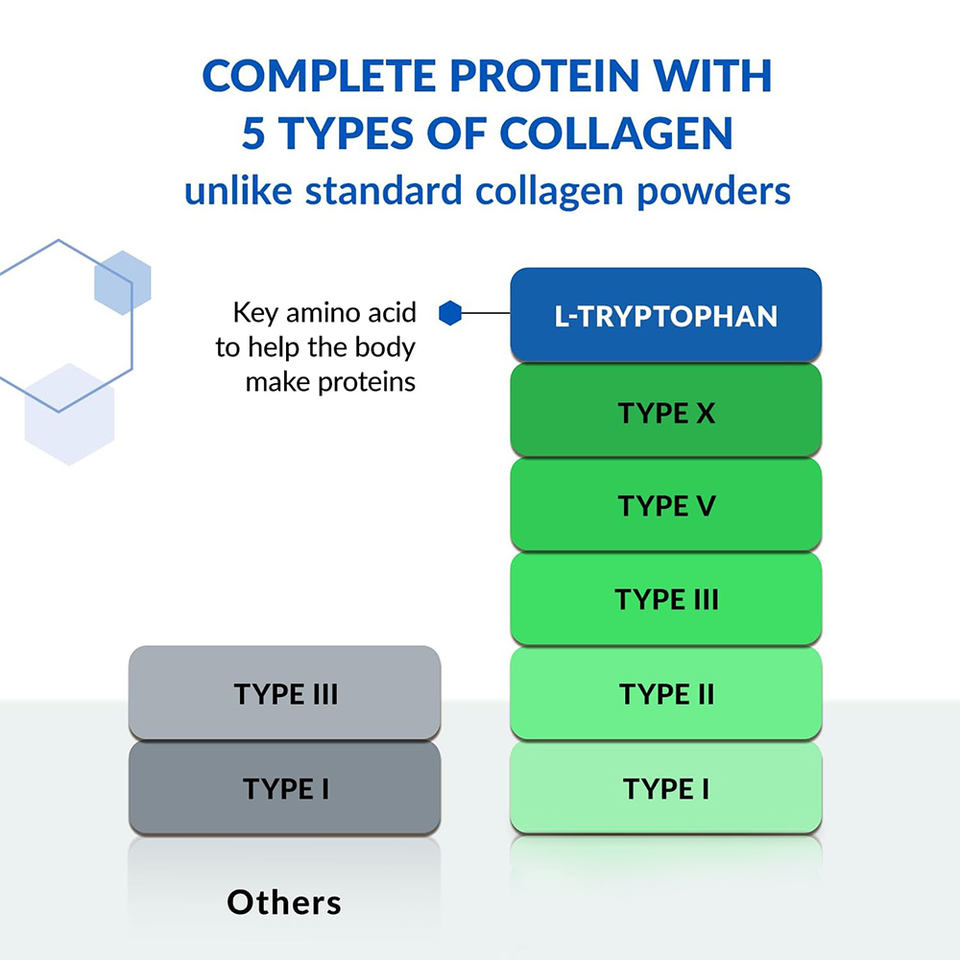 COMPLETE PROTEIN WITH 5 TYPES OF COLLAGEN
unlike standard collagen powders

Key amino acid to help the body make proteins

L-TRYPTOPHAN

TYPE X

TYPE V

TYPE III

TYPE II

TYPE I

TYPE III

TYPE I

Others